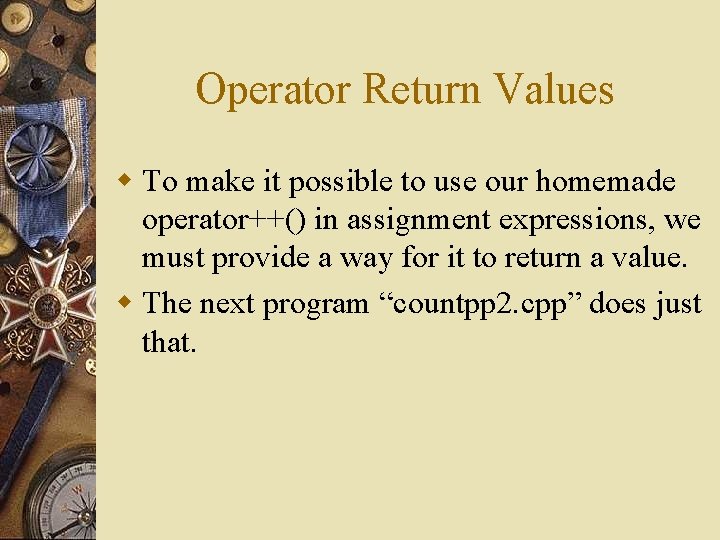 Operator Return Values

To make it possible to use our homemade operator++() in assignment expressions, we must provide a way for it to return a value.

The next program “countpp2.cpp” does just that.